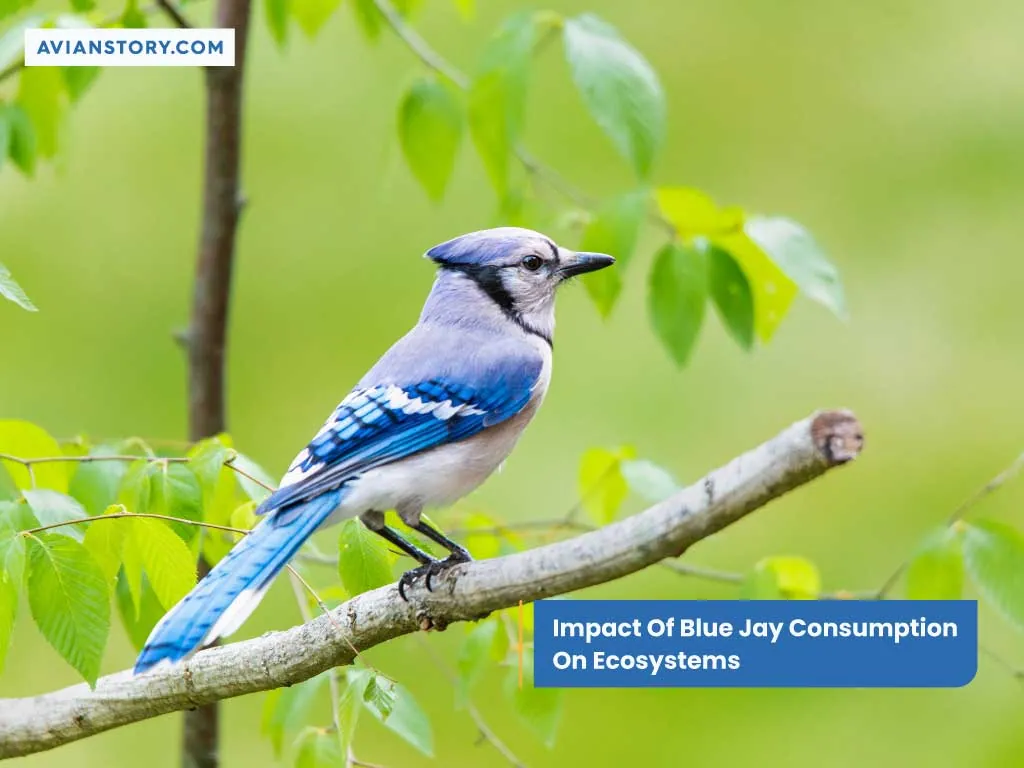 AVIANSTORY.COM

Impact Of Blue Jay Consumption On Ecosystems